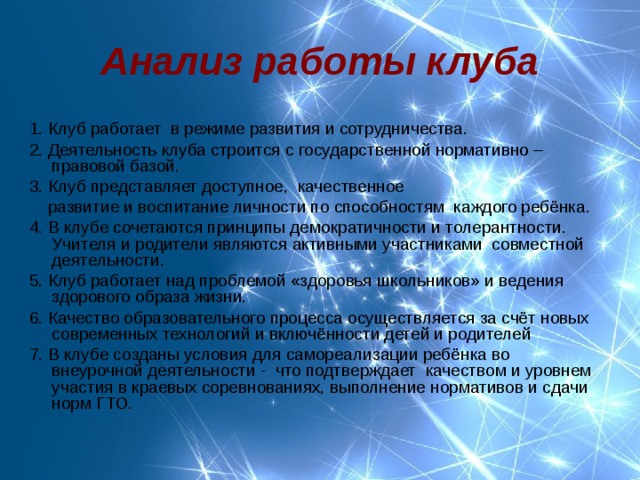 Анализ работы клуба

1. Клуб работает  в режиме развития и сотрудничества.

2. Деятельность клуба строится с государственной нормативно – правовой базой.

3. Клуб представляет доступное,  качественное развитие и воспитание личности по способностям  каждого ребёнка.

4. В клубе сочетаются принципы демократичности и толерантности. Учителя и родители являются активными участниками  совместной деятельности.

5. Клуб работает над проблемой «здоровья школьников» и ведения здорового образа жизни.

6. Качество образовательного процесса осуществляется за счёт новых современных технологий и включённости детей и родителей

7. В клубе созданы условия для самореализации ребёнка во внеурочной деятельности -  что подтверждает  качеством и уровнем участия в краевых соревнованиях, выполнение нормативов и сдачи норм ГТО.